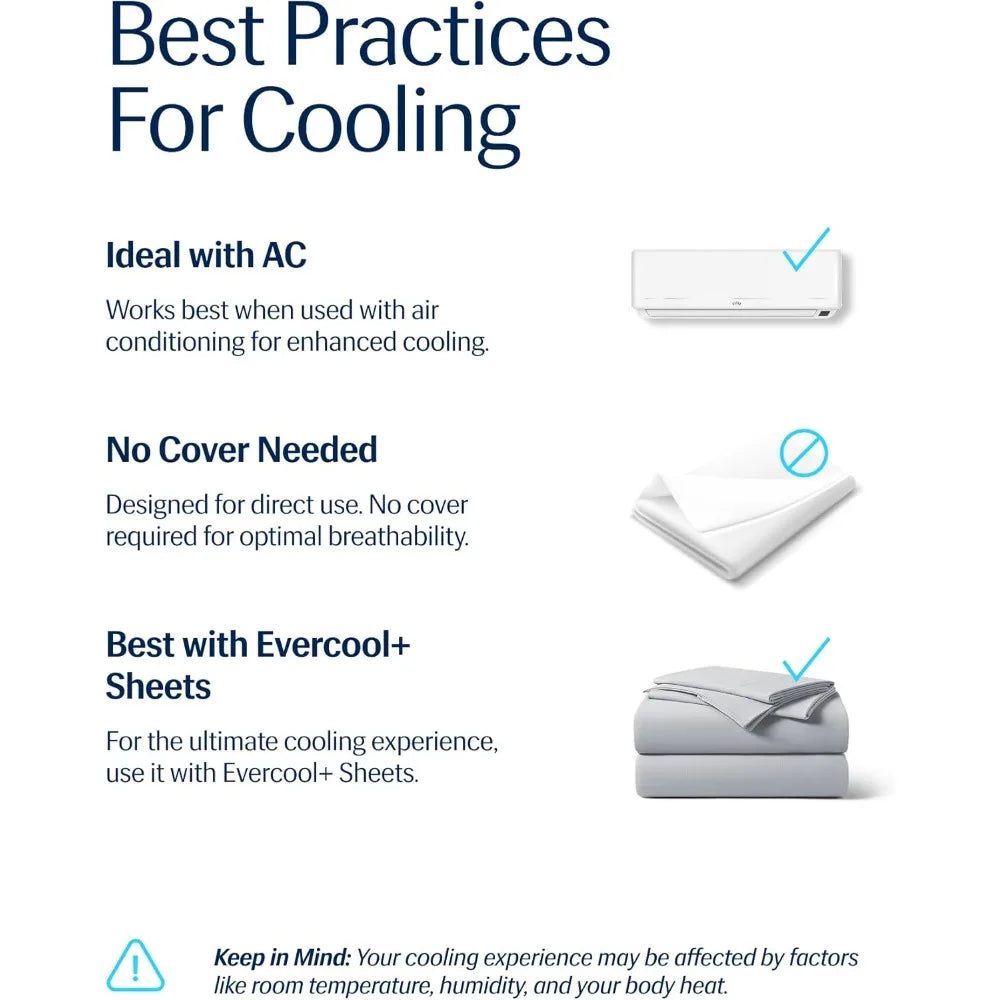 Best Practices For Cooling

Ideal with AC

Works best when used with air conditioning for enhanced cooling.

No Cover Needed

Designed for direct use. No cover required for optimal breathability.

Best with Evercool+ Sheets

For the ultimate cooling experience, use it with Evercool+ Sheets.

Keep in Mind: Your cooling experience may be affected by factors like room temperature, humidity, and your body heat.